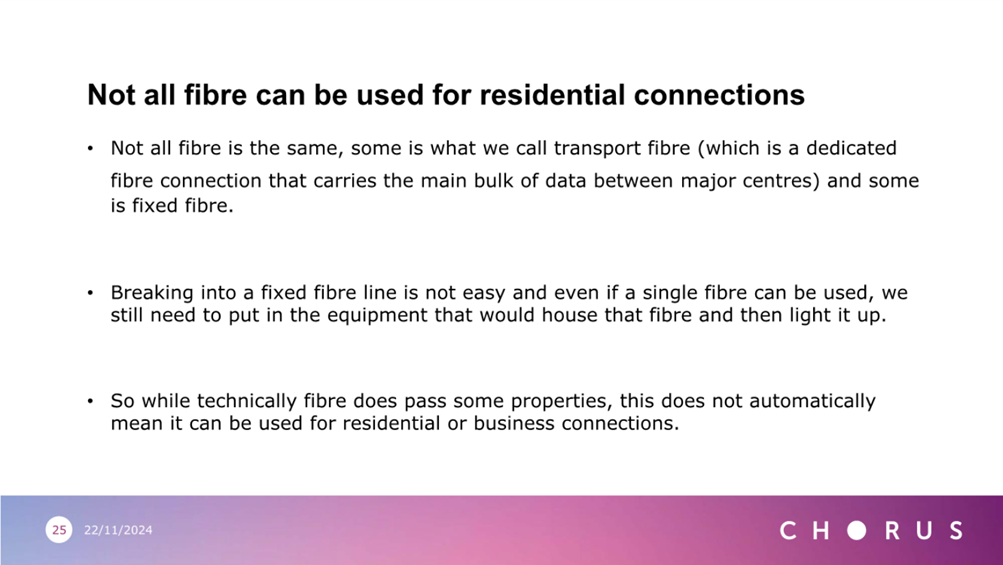 Not all fibre can be used for residential connections

• Not all fibre is the same, some is what we call transport fibre (which is a dedicated fibre connection that carries the main bulk of data between major centres) and some is fixed fibre.

• Breaking into a fixed fibre line is not easy and even if a single fibre can be used, we still need to put in the equipment that would house that fibre and then light it up.

• So while technically fibre does pass some properties, this does not automatically mean it can be used for residential or business connections.

25 22/11/2024

CHORUS